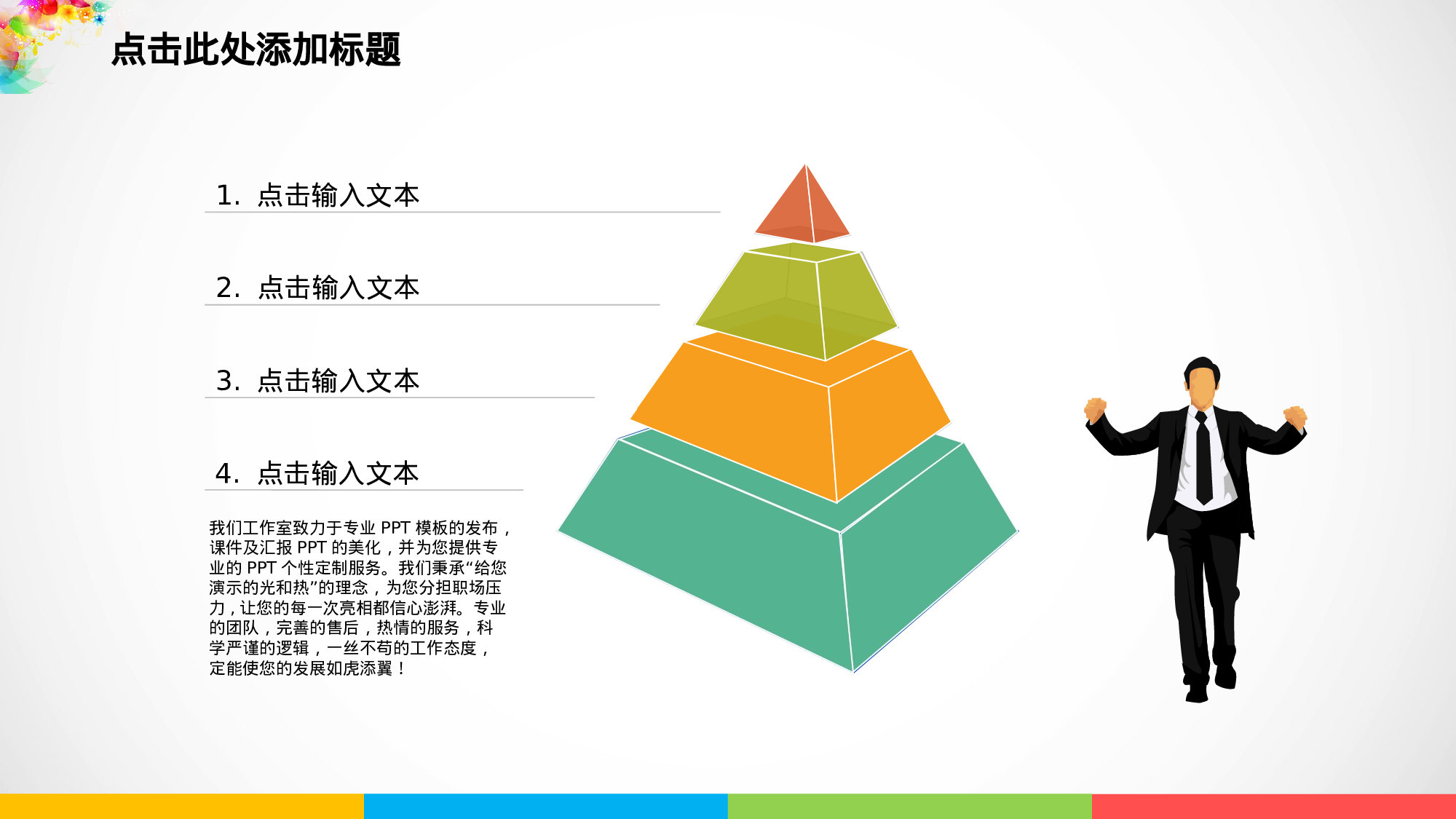 点击此处添加标题

1. 点击输入文本

2. 点击输入文本

3. 点击输入文本

4. 点击输入文本

我们工作室致力于专业 PPT 模板的发布，课件及汇报 PPT 的美化，并为您提供专业的 PPT 个性定制服务。我们秉承“给您演示的光和热”的理念，为您分担职场压力，让您的每一次亮相都信心澎湃。专业的团队，完善的售后，热情的服务，科学严谨的逻辑，一丝不苟的工作态度，定能使您的发展如虎添翼！